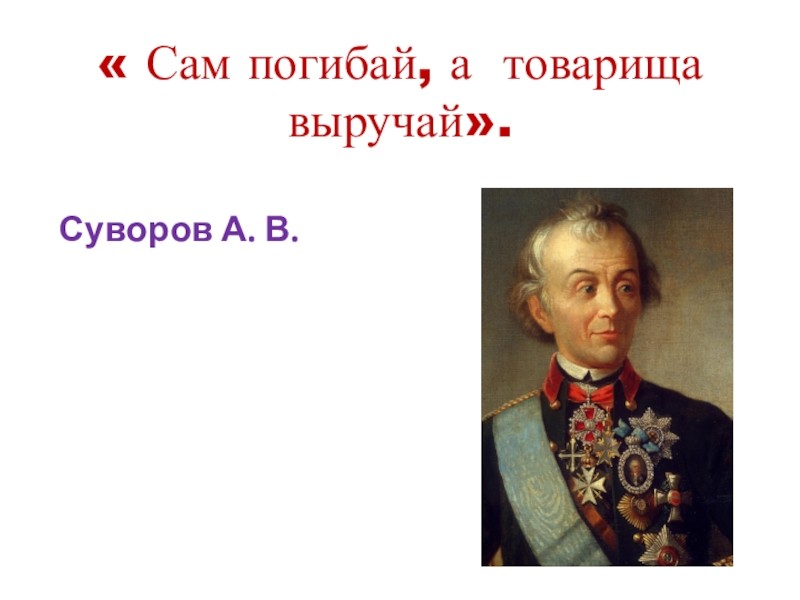 « Сам погибай, а товарища выручай».

Суворов А. В.